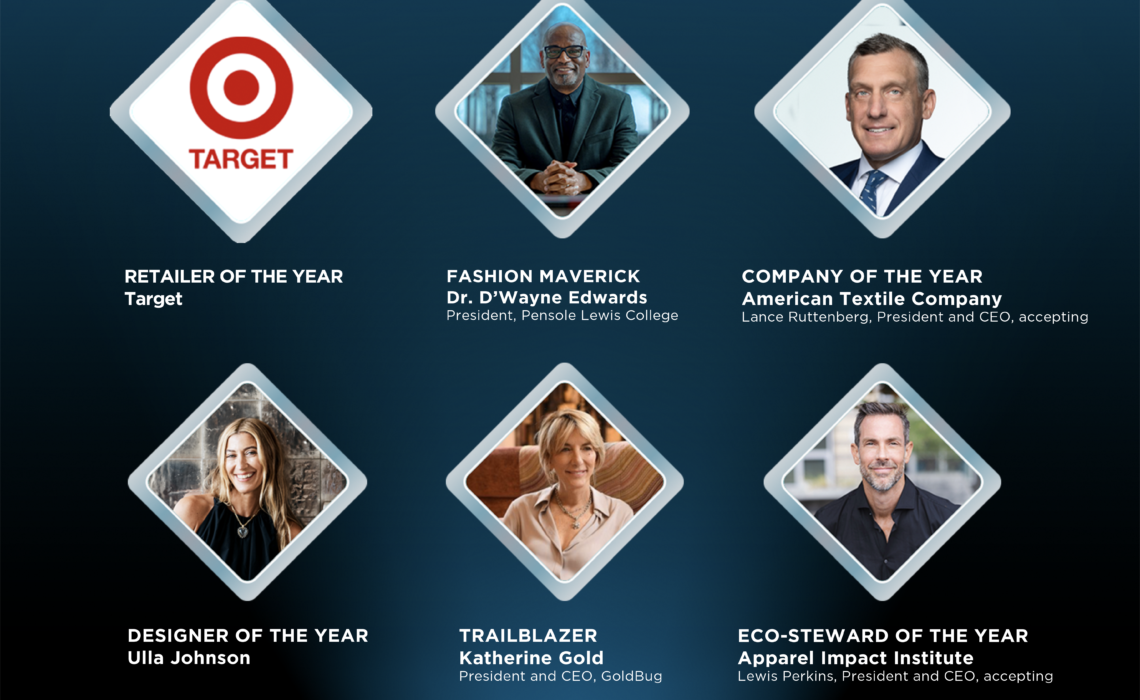 TARGET

RETAILER OF THE YEAR
Target

FASHION MAVERICK
Dr. D'Wayne Edwards
President, Pensole Lewis College

COMPANY OF THE YEAR
American Textile Company
Lance Ruttenberg, President and CEO, accepting

DESIGNER OF THE YEAR
Ulla Johnson

TRAILBLAZER
Katherine Gold
President and CEO, GoldBug

ECO-STEWARD OF THE YEAR
Apparel Impact Institute
Lewis Perkins, President and CEO, accepting